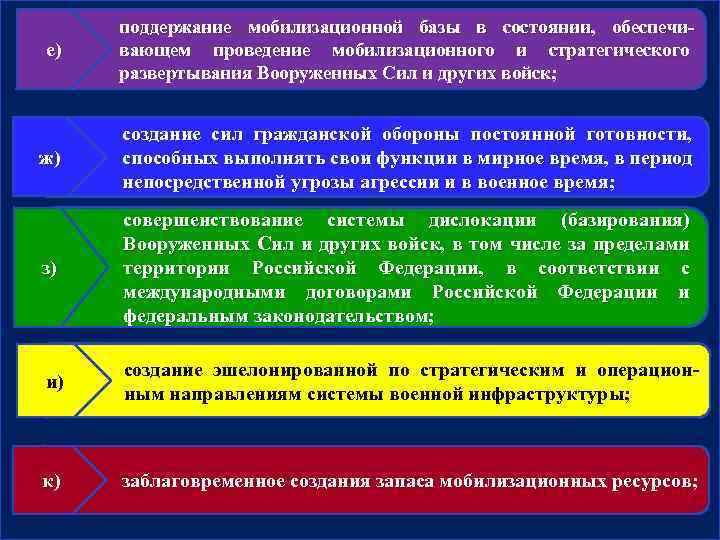 е) поддержание мобилизационной базы в состоянии, обеспечивающем проведение мобилизационного и стратегического развертывания Вооруженных Сил и других войск;

ж) создание сил гражданской обороны постоянной готовности, способных выполнять свои функции в мирное время, в период непосредственной угрозы агрессии и в военное время;

з) совершенствование системы дислокации (базирования) Вооруженных Сил и других войск, в том числе за пределами территории Российской Федерации, в соответствии с международными договорами Российской Федерации и федеральным законодательством;

и) создание эшелонированной по стратегическим и операционным направлениям системы военной инфраструктуры;

к) заблаговременное создания запаса мобилизационных ресурсов;